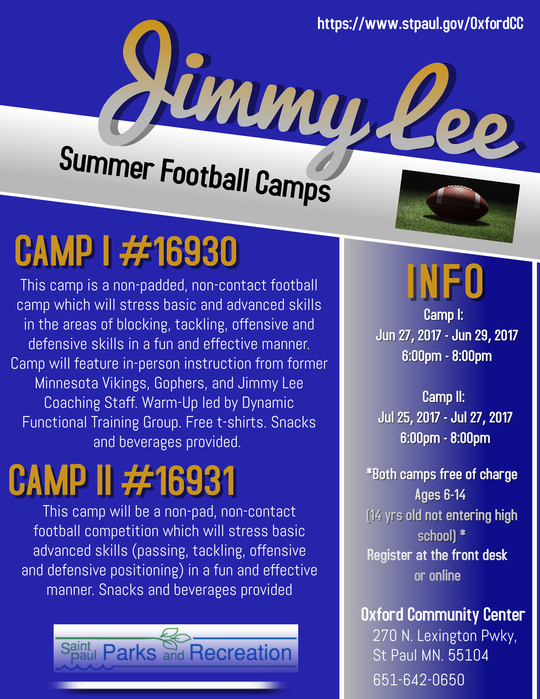 https://www.stpaul.gov/OxfordCC

Jimmy Lee

Summer Football Camps

CAMP I #16930

This camp is a non-padded, non-contact football camp which will stress basic and advanced skills in the areas of blocking, tackling, offensive and defensive skills in a fun and effective manner. Camp will feature in-person instruction from former Minnesota Vikings, Gophers, and Jimmy Lee Coaching Staff. Warm-Up led by Dynamic Functional Training Group. Free t-shirts. Snacks and beverages provided.

CAMP II #16931

This camp will be a non-pad, non-contact football competition which will stress basic advanced skills (passing, tackling, offensive and defensive positioning) in a fun and effective manner. Snacks and beverages provided

Saint Paul Parks and Recreation

INFO

Camp I:
Jun 27, 2017 - Jun 29, 2017
6:00pm - 8:00pm

Camp II:
Jul 25, 2017 - Jul 27, 2017
6:00pm - 8:00pm

*Both camps free of charge
Ages 6-14
(14 yrs old not entering high school) *
Register at the front desk or online

Oxford Community Center
270 N. Lexington Pwky,
St Paul MN. 55104

651-642-0650